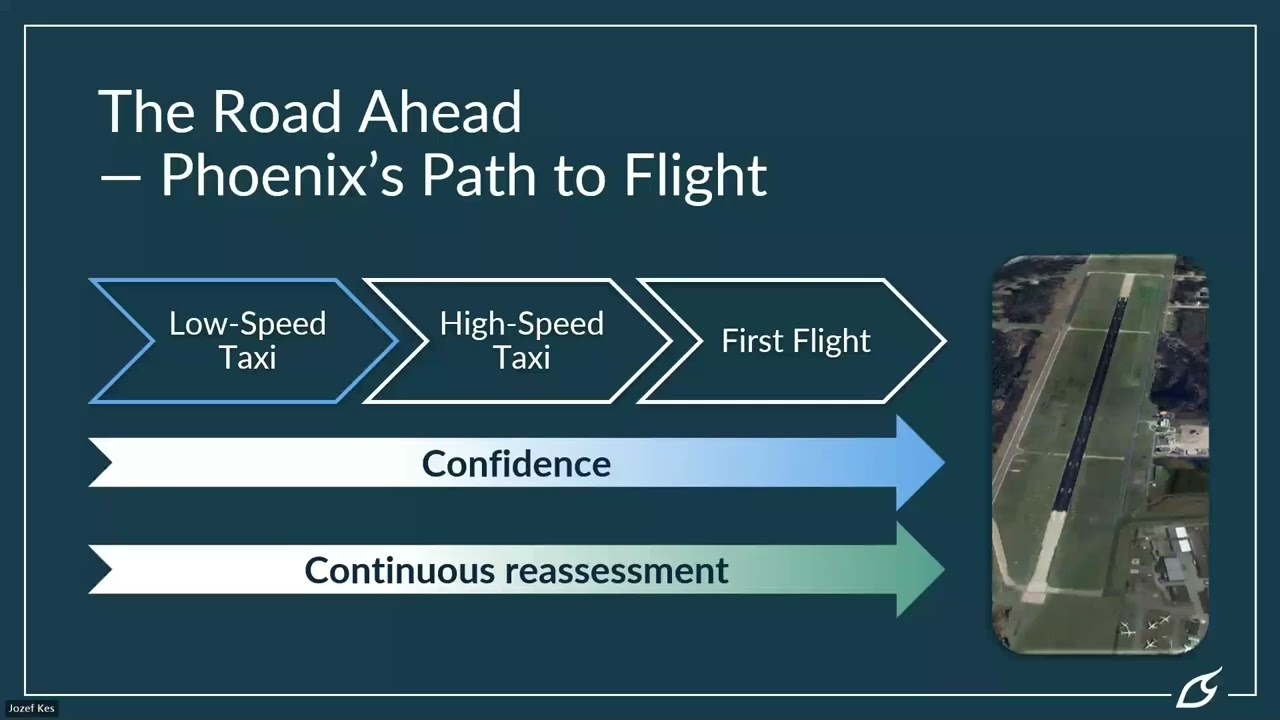 The Road Ahead
— Phoenix's Path to Flight

Low-Speed Taxi

High-Speed Taxi

First Flight

Confidence

Continuous reassessment

Jozef Kes